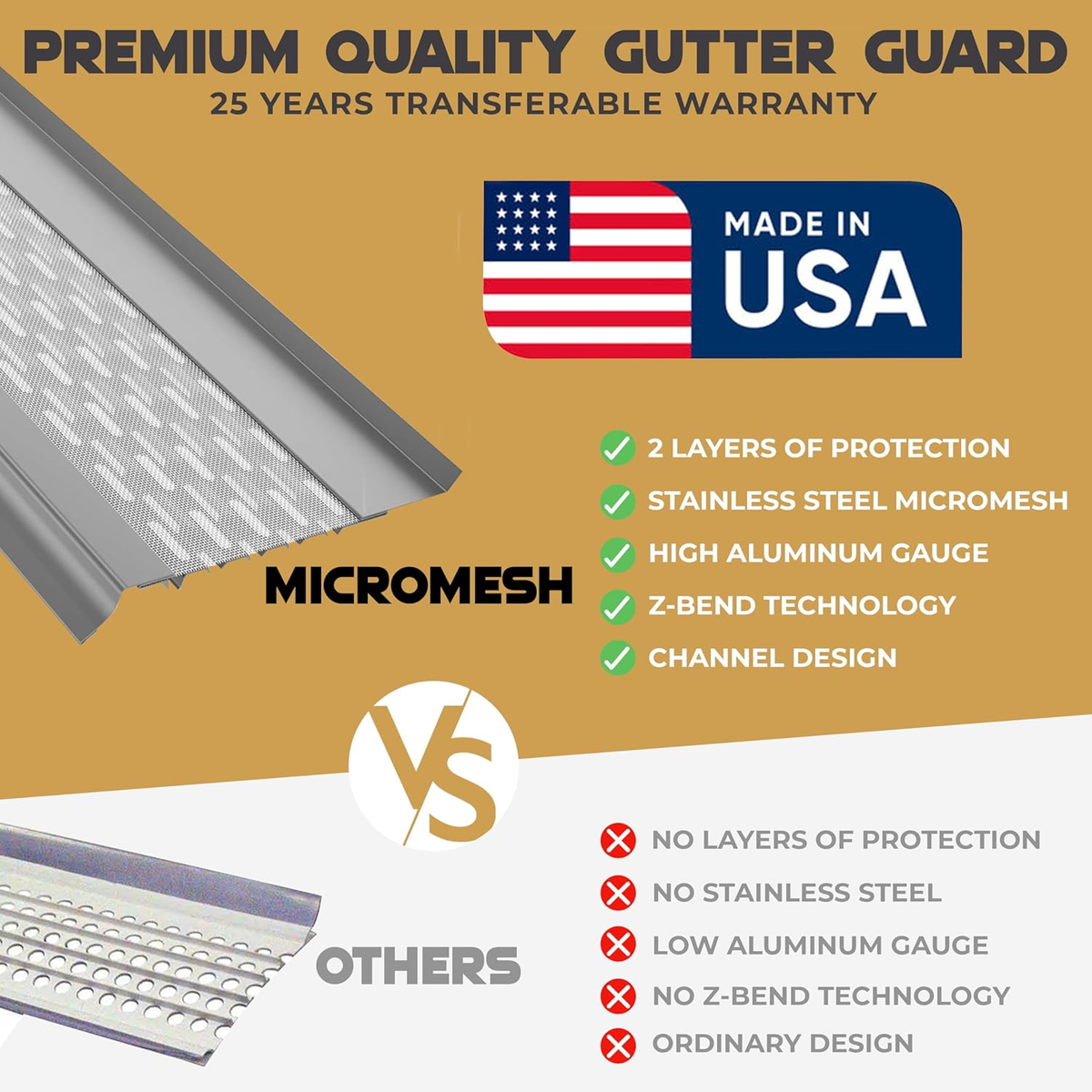 PREMIUM QUALITY GUTTER GUARD
25 YEARS TRANSFERABLE WARRANTY

MADE IN USA

MICROMESH

2 LAYERS OF PROTECTION
STAINLESS STEEL MICROMESH
HIGH ALUMINUM GAUGE
Z-BEND TECHNOLOGY
CHANNEL DESIGN

VS

OTHERS

NO LAYERS OF PROTECTION
NO STAINLESS STEEL
LOW ALUMINUM GAUGE
NO Z-BEND TECHNOLOGY
ORDINARY DESIGN